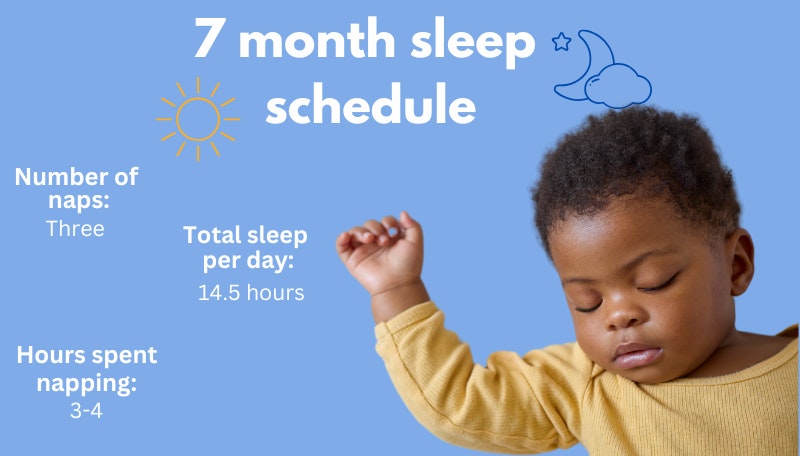 7 month sleep schedule

Number of naps:
Three

Total sleep per day:
14.5 hours

Hours spent napping:
3-4